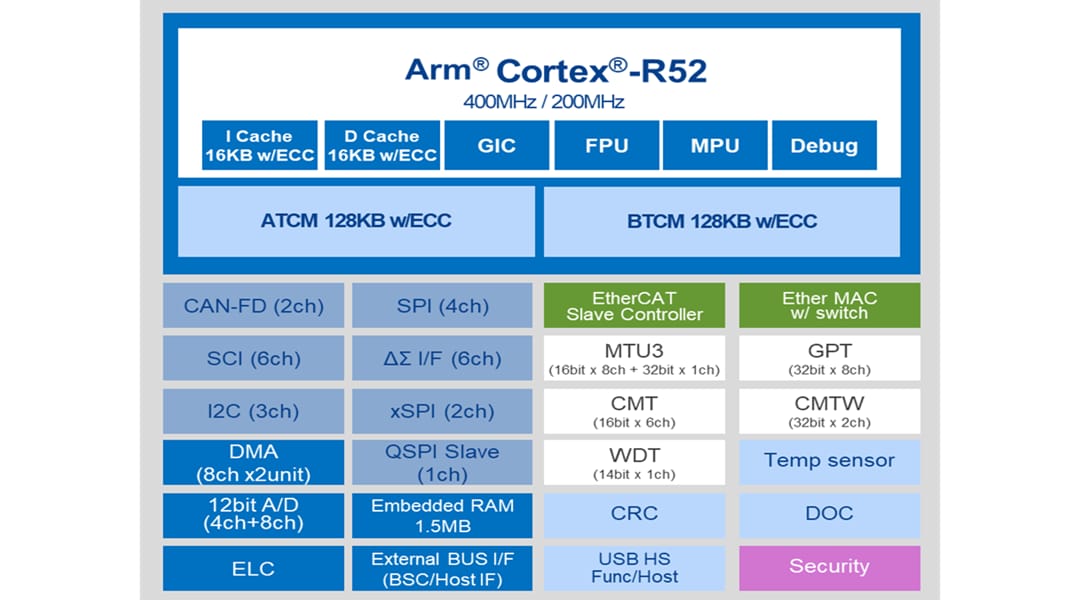 Arm® Cortex®-R52
400MHz / 200MHz

I Cache 16KB w/ECC
D Cache 16KB w/ECC
GIC
FPU
MPU
Debug

ATCM 128KB w/ECC
BTCM 128KB w/ECC

CAN-FD (2ch)
SPI (4ch)
EtherCAT Slave Controller
Ether MAC w/ switch

SCI (6ch)
ΔΣ I/F (6ch)
MTU3 (16bit x 8ch + 32bit x 1ch)
GPT (32bit x 8ch)

I2C (3ch)
xSPI (2ch)
CMT (16bit x 6ch)
CMTW (32bit x 2ch)

DMA (8ch x2unit)
QSPI Slave (1ch)
WDT (14bit x 1ch)
Temp sensor

12bit A/D (4ch+8ch)
Embedded RAM 1.5MB
CRC
DOC

ELC
External BUS I/F (BSC/Host IF)
USB HS Func/Host
Security